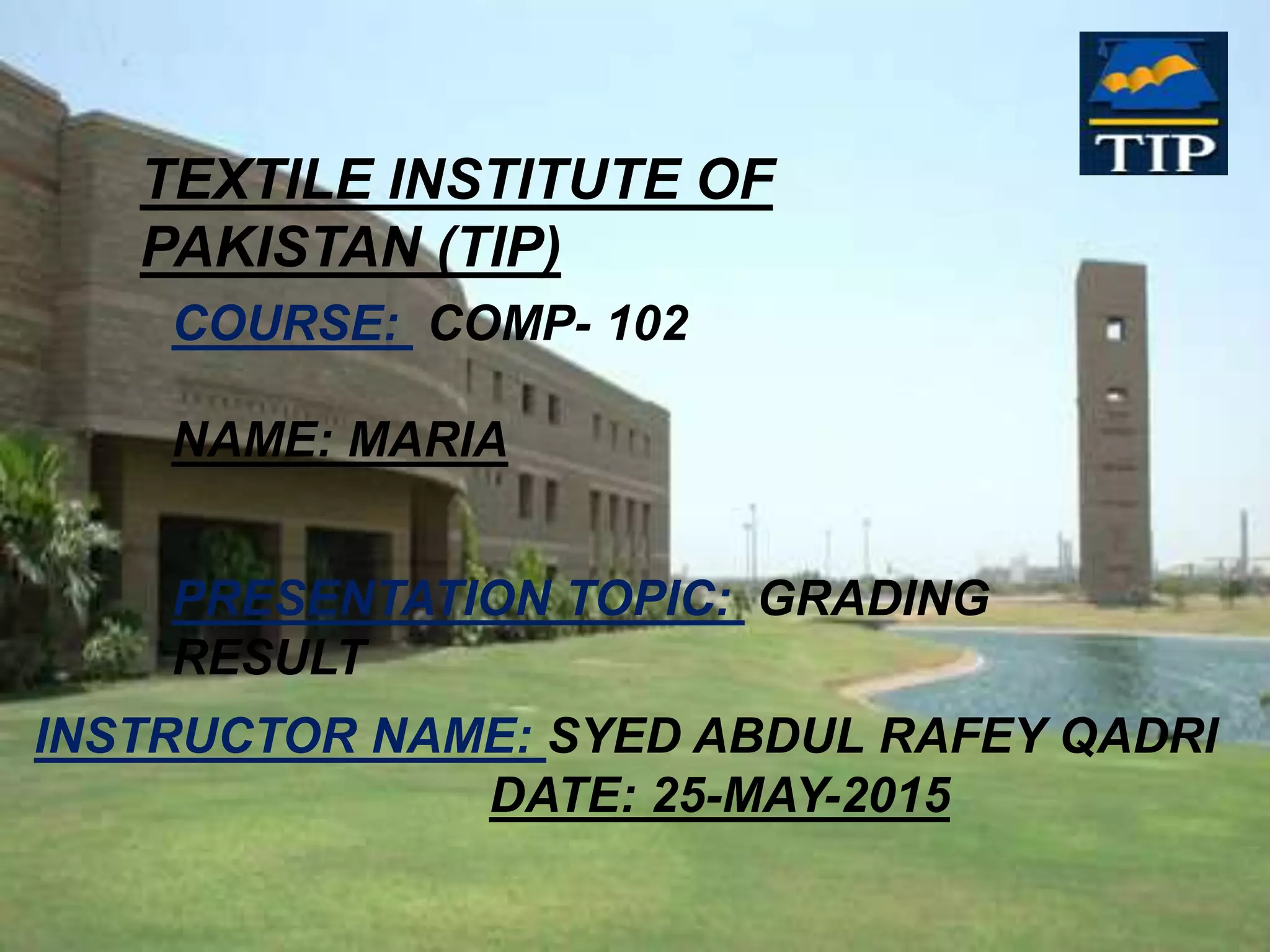 TIP

TEXTILE INSTITUTE OF PAKISTAN (TIP)

COURSE: COMP- 102

NAME: MARIA

PRESENTATION TOPIC: GRADING RESULT

INSTRUCTOR NAME: SYED ABDUL RAFEY QADRI

DATE: 25-MAY-2015